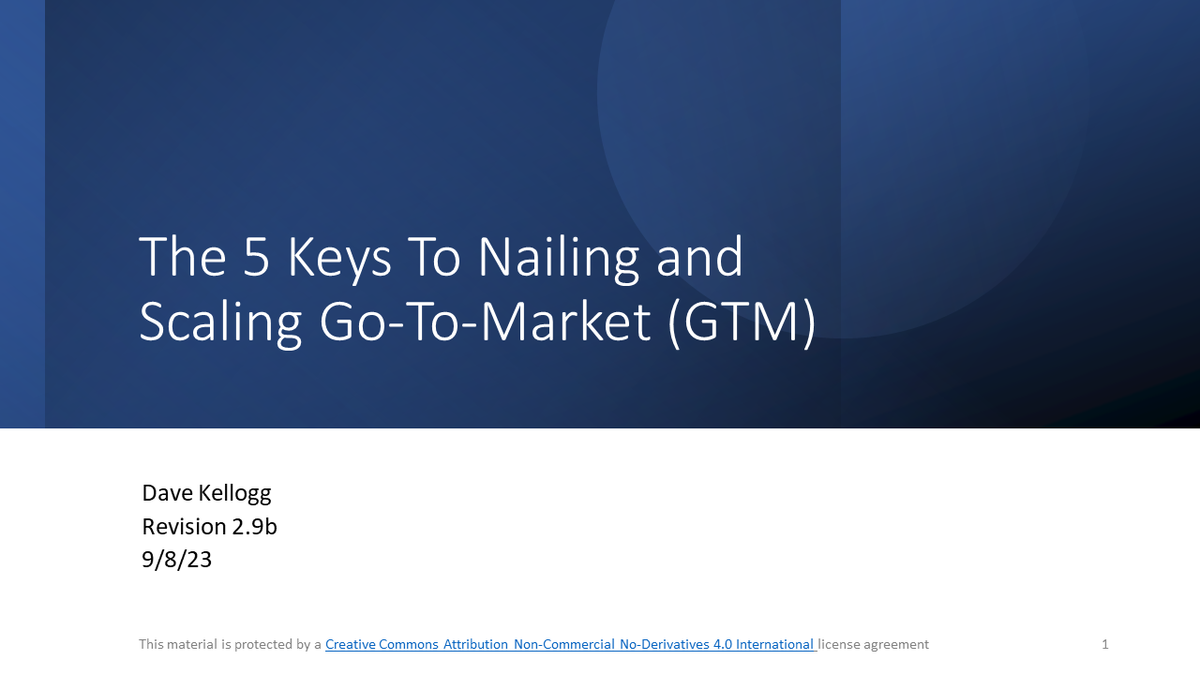 The 5 Keys To Nailing and Scaling Go-To-Market (GTM)

Dave Kellogg
Revision 2.9b
9/8/23

This material is protected by a Creative Commons Attribution Non-Commercial No-Derivatives 4.0 International license agreement

1